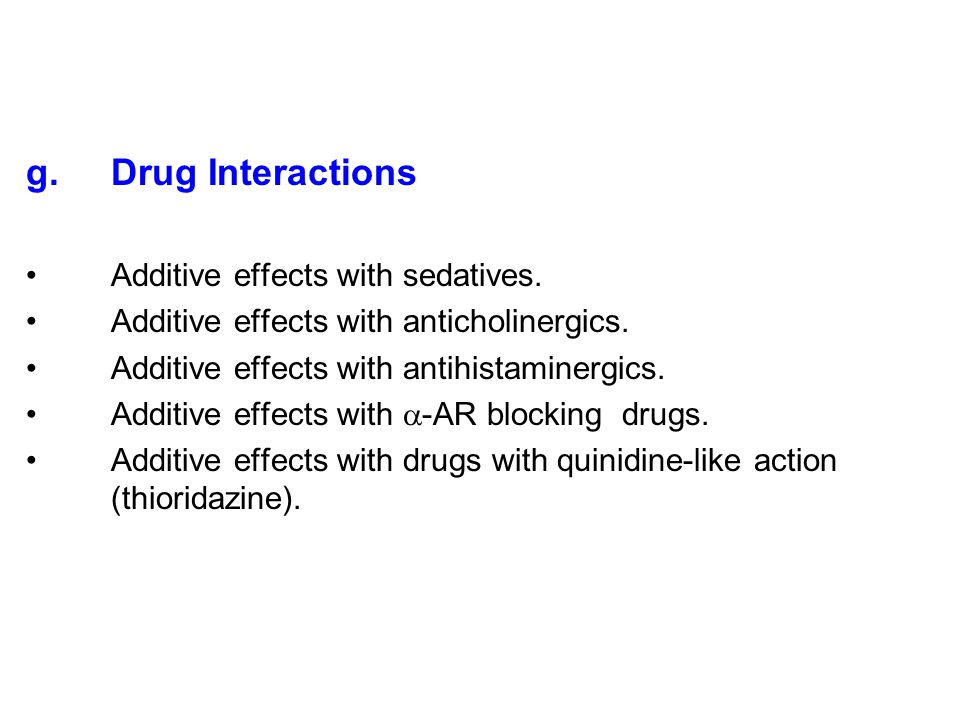 g. Drug Interactions

• Additive effects with sedatives.
• Additive effects with anticholinergics.
• Additive effects with antihistaminergics.
• Additive effects with $\alpha$-AR blocking drugs.
• Additive effects with drugs with quinidine-like action (thioridazine).